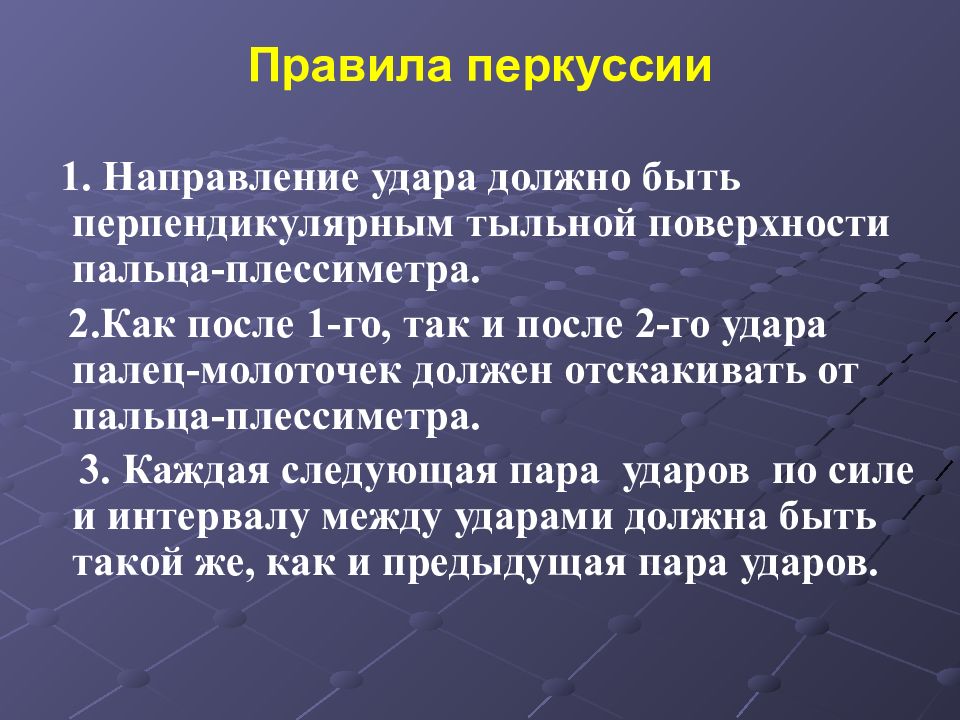 Правила перкуссии

1. Направление удара должно быть перпендикулярным тыльной поверхности пальца-плессиметра.

2.Как после 1-го, так и после 2-го удара палец-молоточек должен отскакивать от пальца-плессиметра.

3. Каждая следующая пара ударов по силе и интервалу между ударами должна быть такой же, как и предыдущая пара ударов.